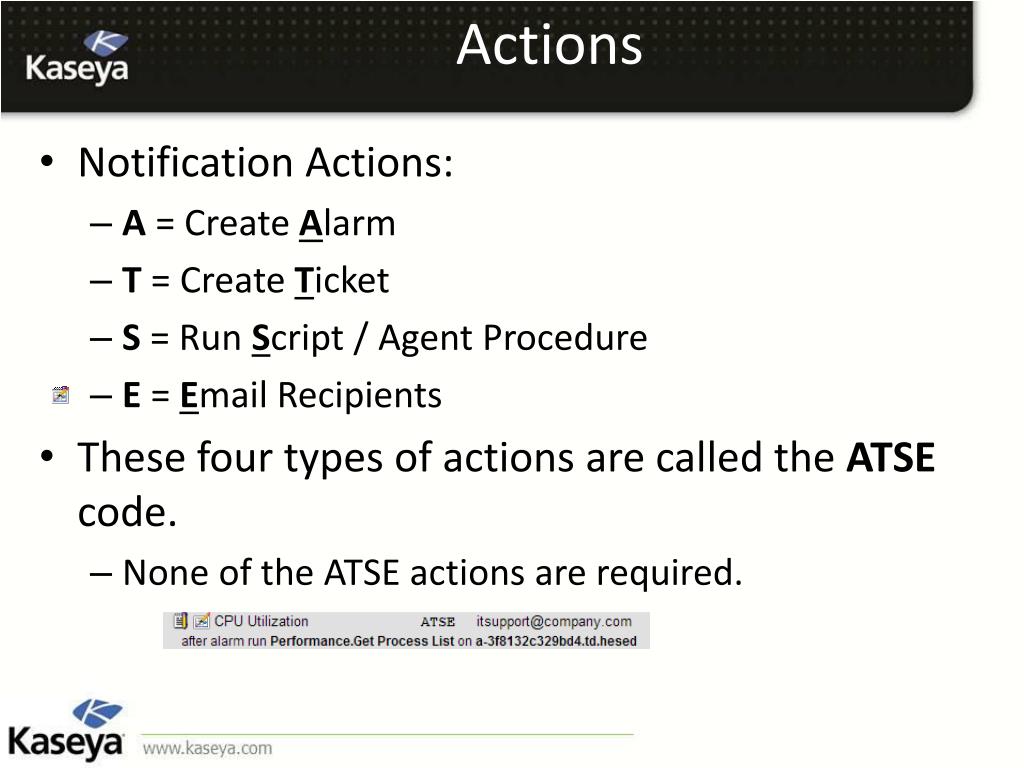 Kaseya

Actions

• Notification Actions:
– A = Create Alarm
– T = Create Ticket
– S = Run Script / Agent Procedure
– E = Email Recipients
• These four types of actions are called the ATSE code.
– None of the ATSE actions are required.

CPU Utilization ATSE itsupport@company.com
after alarm run Performance.Get Process List on a-3f8132c329bd4.td.hesed

Kaseya www.kaseya.com